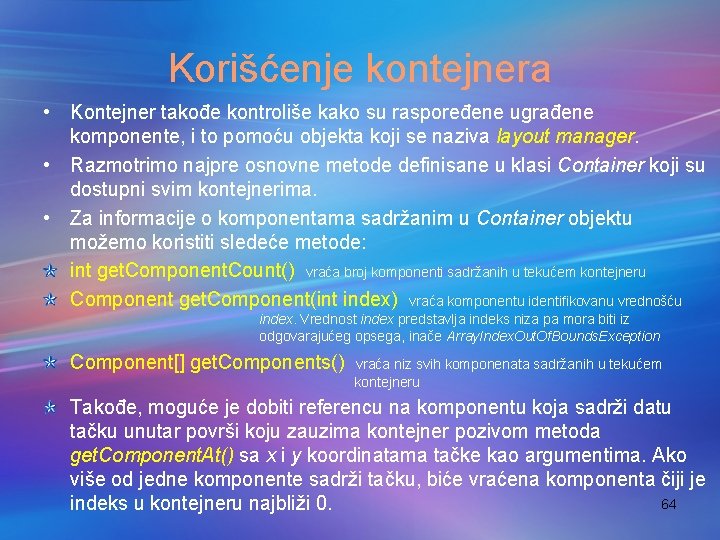 Korišćenje kontejnera

• Kontejner takođe kontroliše kako su raspoređene ugrađene komponente, i to pomoću objekta koji se naziva layout manager.

• Razmotrimo najpre osnovne metode definisane u klasi Container koji su dostupni svim kontejnerima.

• Za informacije o komponentama sadržanim u Container objektu možemo koristiti sledeće metode:

int getComponentCount() vraća broj komponenti sadržanih u tekućem kontejneru

Component getComponent(int index) vraća komponentu identifikovanu vrednošću index. Vrednost index predstavlja indeks niza pa mora biti iz odgovarajućeg opsega, inače ArrayIndexOutOfBoundsException

Component[] getComponents() vraća niz svih komponenata sadržanih u tekućem kontejneru

Takođe, moguće je dobiti referencu na komponentu koja sadrži datu tačku unutar površi koju zauzima kontejner pozivom metoda getComponentAt() sa x i y koordinatama tačke kao argumentima. Ako više od jedne komponente sadrži tačku, biće vraćena komponenta čiji je indeks u kontejneru najbliži 0.

64